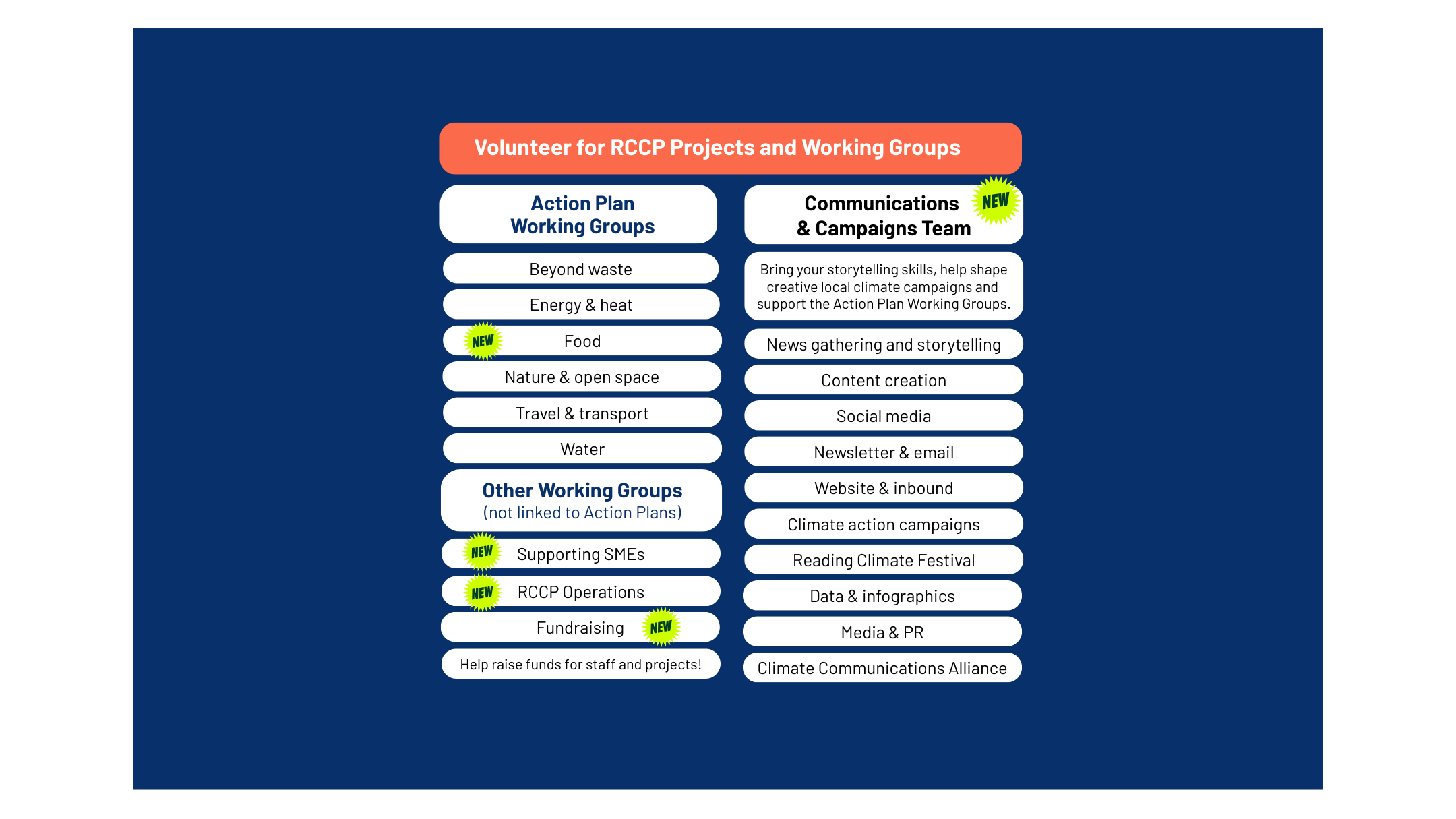 Volunteer for RCCP Projects and Working Groups

Action Plan Working Groups

Beyond waste

Energy & heat

NEW Food

Nature & open space

Travel & transport

Water

Other Working Groups
(not linked to Action Plans)

NEW Supporting SMEs

NEW RCCP Operations

Fundraising NEW

Help raise funds for staff and projects!

Communications & Campaigns Team NEW

Bring your storytelling skills, help shape creative local climate campaigns and support the Action Plan Working Groups.

News gathering and storytelling

Content creation

Social media

Newsletter & email

Website & inbound

Climate action campaigns

Reading Climate Festival

Data & infographics

Media & PR

Climate Communications Alliance